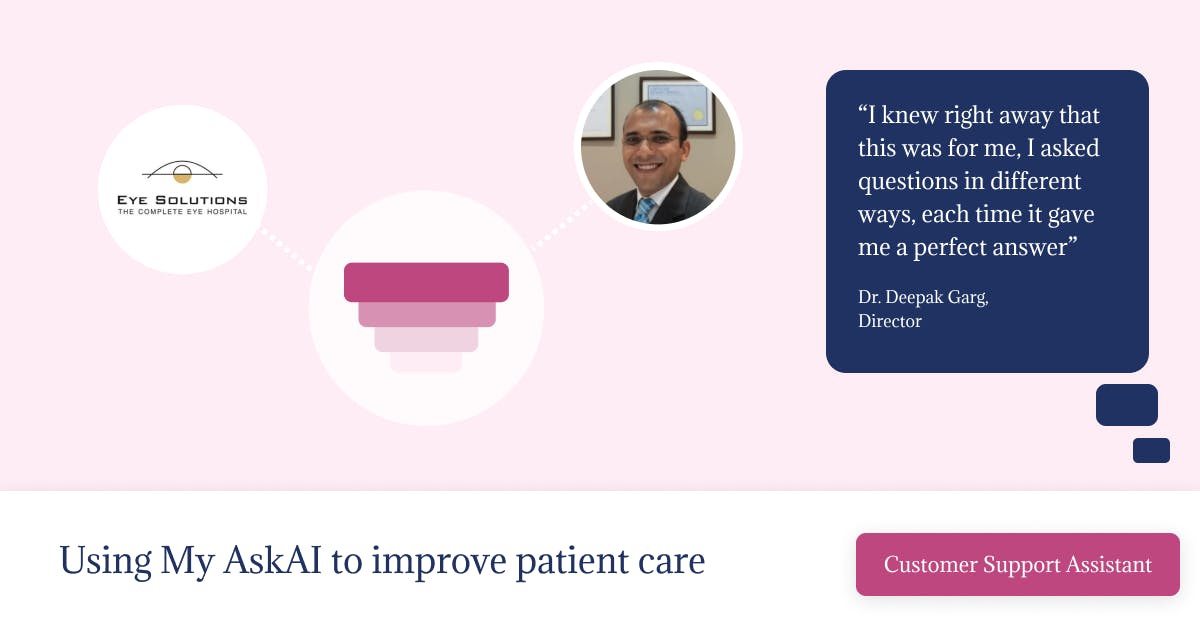 EYE SOLUTIONS
THE COMPLETE EYE HOSPITAL

“I knew right away that this was for me, I asked questions in different ways, each time it gave me a perfect answer”

Dr. Deepak Garg,
Director

Using My AskAI to improve patient care

Customer Support Assistant